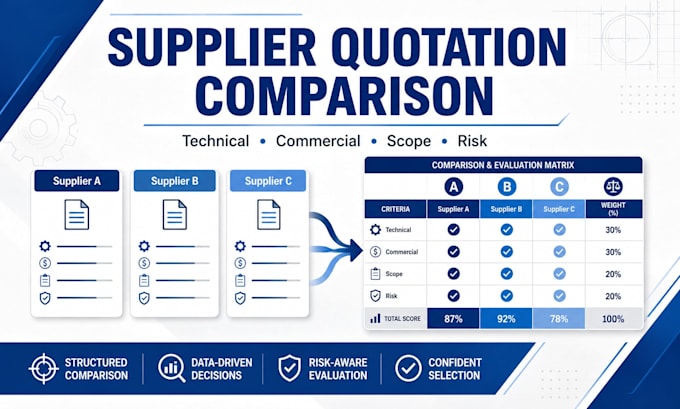 SUPPLIER QUOTATION COMPARISON

Technical • Commercial • Scope • Risk

Supplier A

Supplier B

Supplier C

COMPARISON & EVALUATION MATRIX

| | A | B | C | |
|---|---|---|---|---|
| CRITERIA | Supplier A | Supplier B | Supplier C | WEIGHT (%) |
| Technical | ✓ | ✓ | ✓ | 30% |
| Commercial | ✓ | ✓ | ✓ | 30% |
| Scope | ✓ | ✓ | ✓ | 20% |
| Risk | ✓ | ✓ | ✓ | 20% |
| TOTAL SCORE | 87% | 92% | 78% | 100% |

STRUCTURED COMPARISON

DATA-DRIVEN DECISIONS

RISK-AWARE EVALUATION

CONFIDENT SELECTION